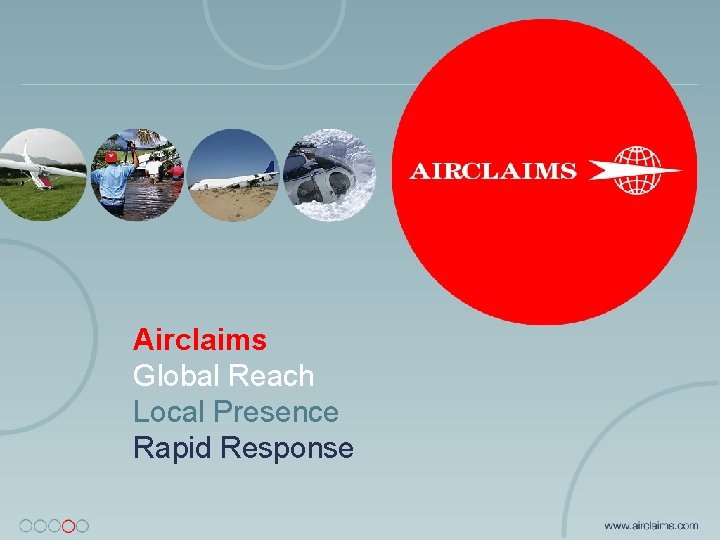 AIRCLAIMS

Airclaims
Global Reach
Local Presence
Rapid Response

www.airclaims.com